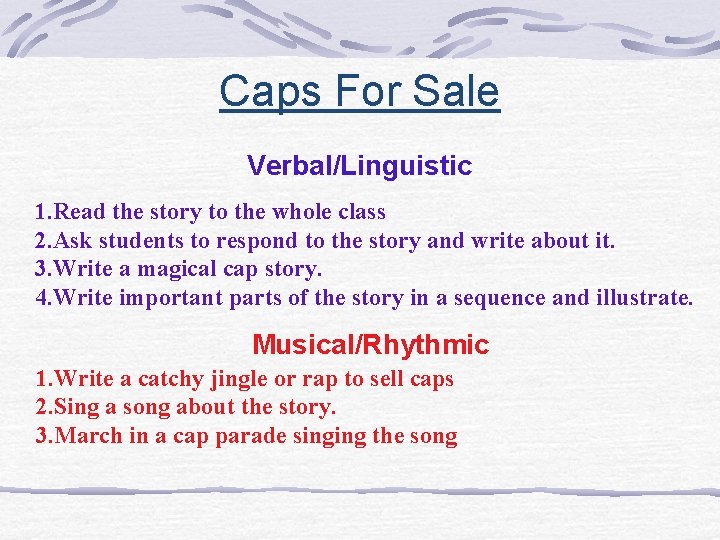 Caps For Sale

Verbal/Linguistic

1.Read the story to the whole class
2.Ask students to respond to the story and write about it.
3.Write a magical cap story.
4.Write important parts of the story in a sequence and illustrate.

Musical/Rhythmic

1.Write a catchy jingle or rap to sell caps
2.Sing a song about the story.
3.March in a cap parade singing the song